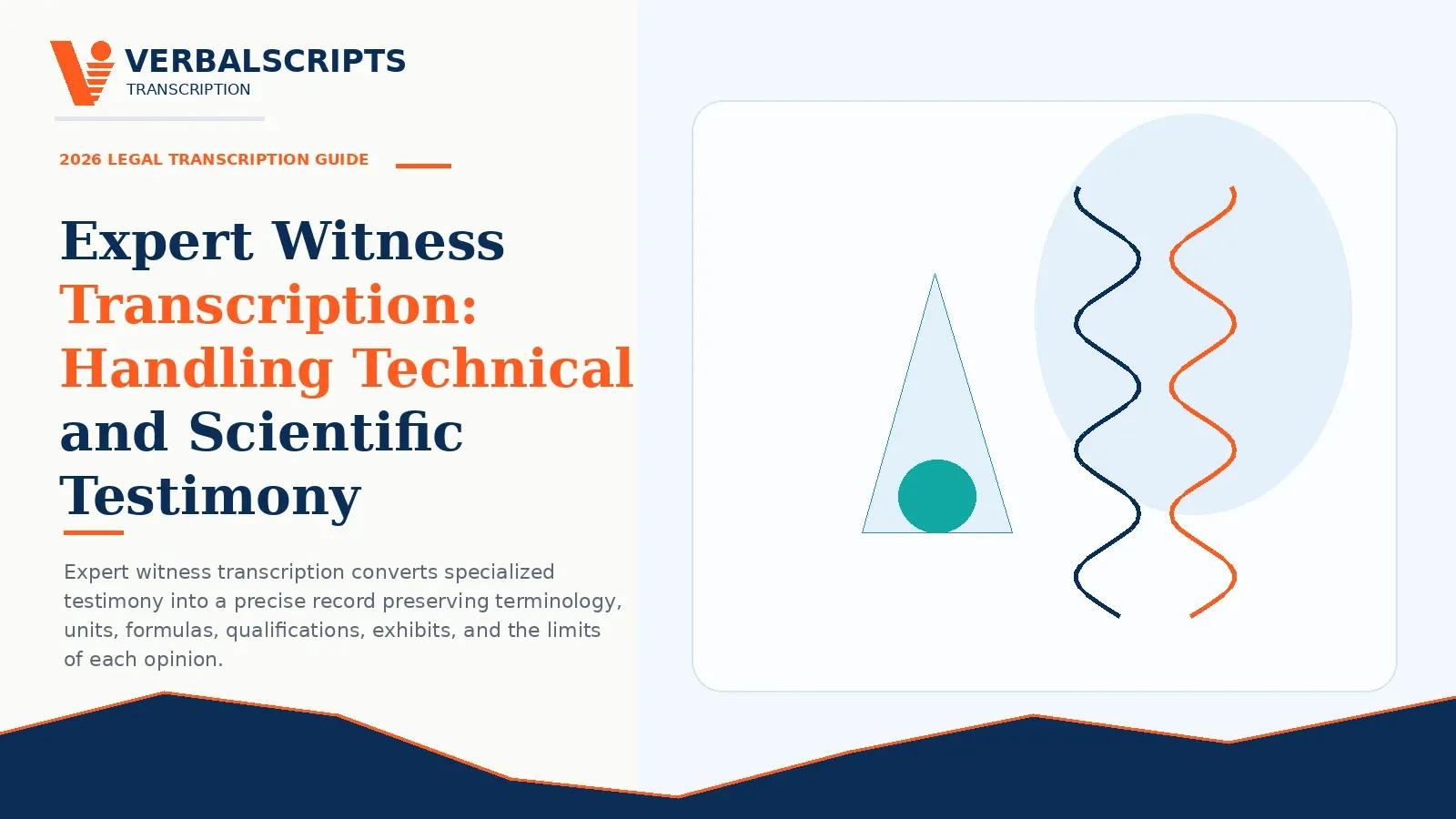 VERBALSCRIPTS
TRANSCRIPTION

2026 LEGAL TRANSCRIPTION GUIDE

Expert Witness Transcription: Handling Technical and Scientific Testimony

Expert witness transcription converts specialized testimony into a precise record preserving terminology, units, formulas, qualifications, exhibits, and the limits of each opinion.